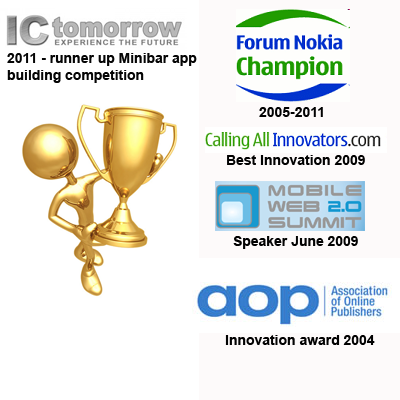 IC tomorrow
EXPERIENCE THE FUTURE
2011 - runner up Minibar app building competition

Forum Nokia Champion
2005-2011

Calling All Innovators.com
Best Innovation 2009

MOBILE WEB 2.0 SUMMIT
Speaker June 2009

aop Association of Online Publishers
Innovation award 2004